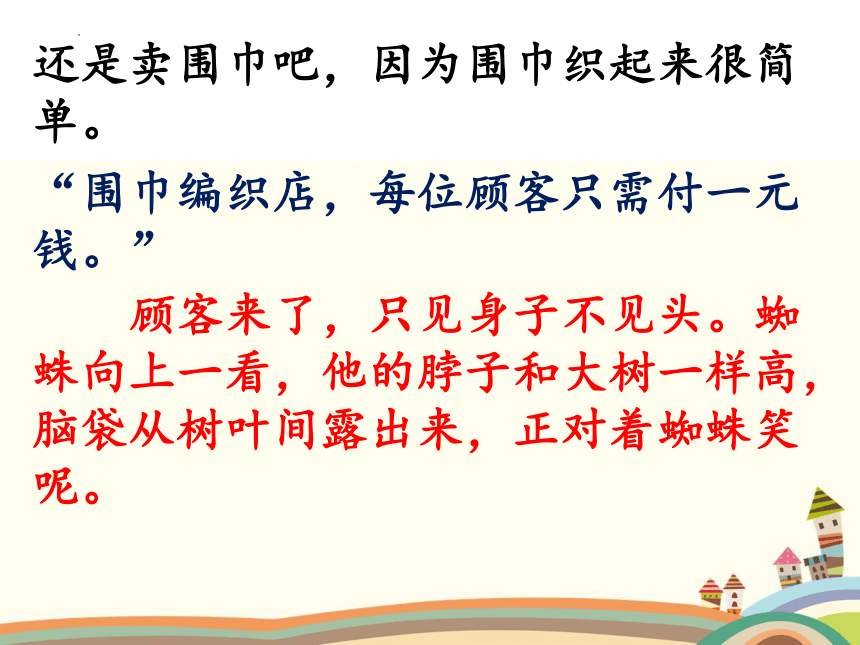 还是卖围巾吧，因为围巾织起来很简单。

“围巾编织店，每位顾客只需付一元钱。”

顾客来了，只见身子不见头。蜘蛛向上一看，他的脖子和大树一样高，脑袋从树叶间露出来，正对着蜘蛛笑呢。